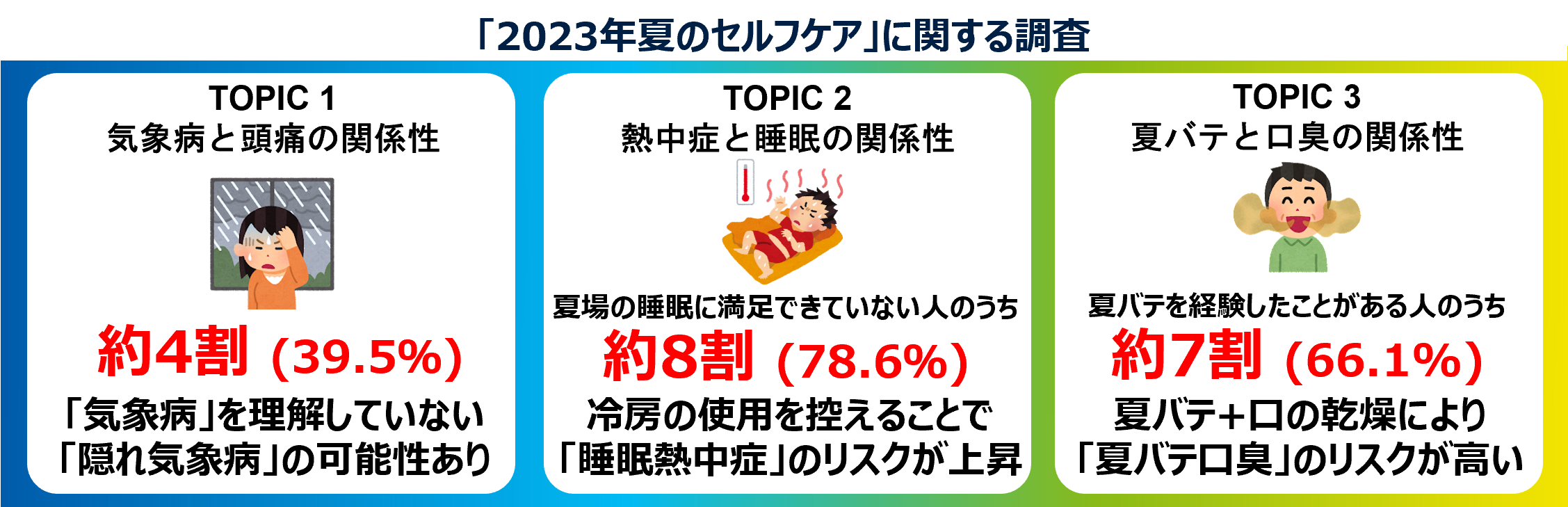 「2023年夏のセルフケア」に関する調査

TOPIC 1
気象病と頭痛の関係性

約4割 (39.5%)

「気象病」を理解していない
「隠れ気象病」の可能性あり

TOPIC 2
熱中症と睡眠の関係性

夏場の睡眠に満足できていない人のうち

約8割 (78.6%)

冷房の使用を控えることで
「睡眠熱中症」のリスクが上昇

TOPIC 3
夏バテと口臭の関係性

夏バテを経験したことがある人のうち

約7割 (66.1%)

夏バテ+口の乾燥により
「夏バテ口臭」のリスクが高い